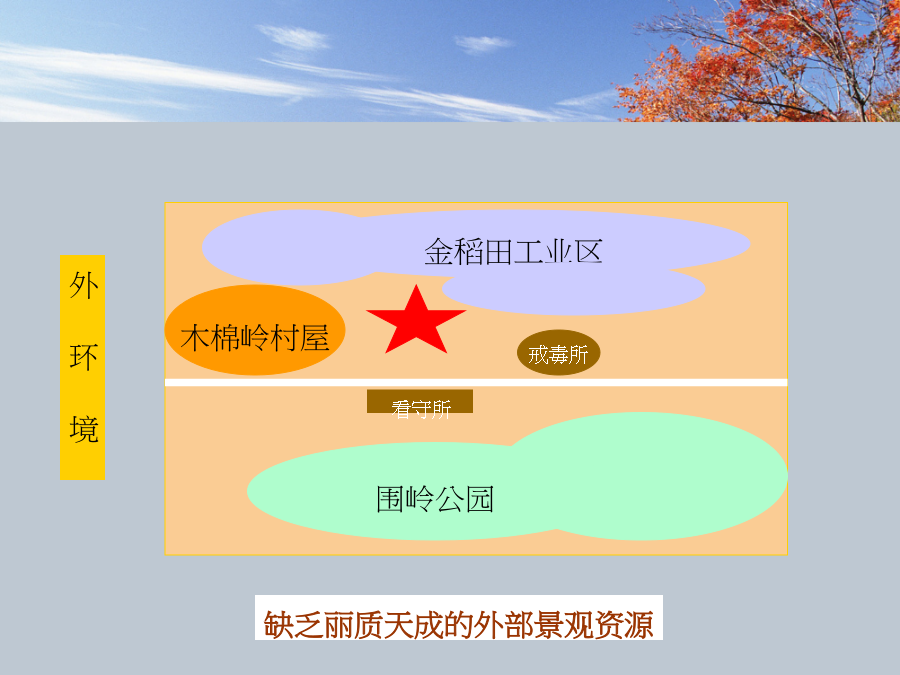 外环境

金稻田工业区

木棉岭村屋

戒毒所

看守所

围岭公园

缺乏丽质天成的外部景观资源